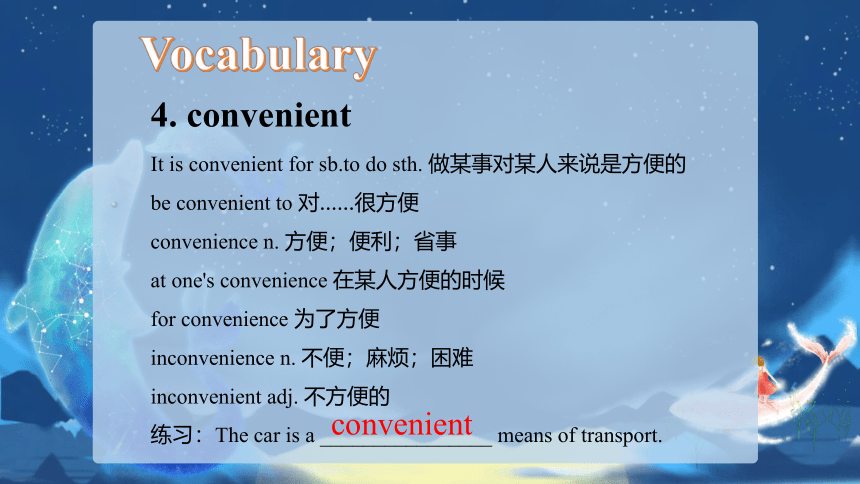 Vocabulary

4. convenient

It is convenient for sb.to do sth. 做某事对某人来说是方便的

be convenient to 对......很方便

convenience n. 方便；便利；省事

at one's convenience 在某人方便的时候

for convenience 为了方便

inconvenience n. 不便；麻烦；困难

inconvenient adj. 不方便的

练习：The car is a convenient means of transport.